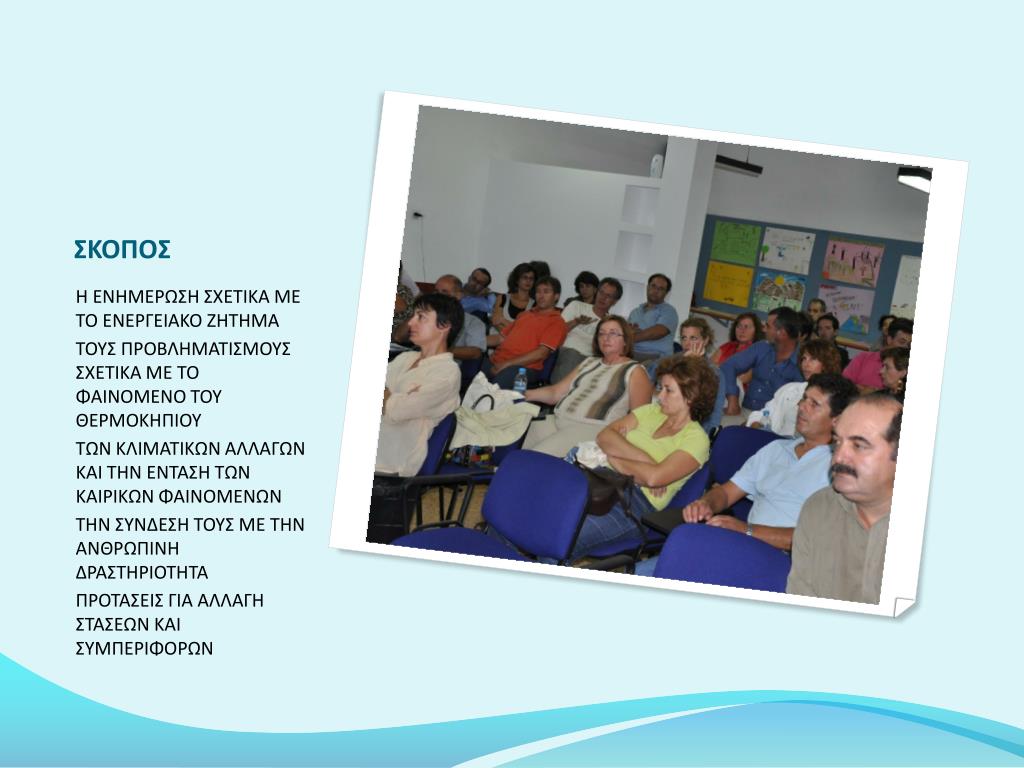 ΣΚΟΠΟΣ

Η ΕΝΗΜΕΡΩΣΗ ΣΧΕΤΙΚΑ ΜΕ ΤΟ ΕΝΕΡΓΕΙΑΚΟ ΖΗΤΗΜΑ

ΤΟΥΣ ΠΡΟΒΛΗΜΑΤΙΣΜΟΥΣ ΣΧΕΤΙΚΑ ΜΕ ΤΟ ΦΑΙΝΟΜΕΝΟ ΤΟΥ ΘΕΡΜΟΚΗΠΙΟΥ

ΤΩΝ ΚΛΙΜΑΤΙΚΩΝ ΑΛΛΑΓΩΝ ΚΑΙ ΤΗΝ ΕΝΤΑΣΗ ΤΩΝ ΚΑΙΡΙΚΩΝ ΦΑΙΝΟΜΕΝΩΝ

ΤΗΝ ΣΥΝΔΕΣΗ ΤΟΥΣ ΜΕ ΤΗΝ ΑΝΘΡΩΠΙΝΗ ΔΡΑΣΤΗΡΙΟΤΗΤΑ

ΠΡΟΤΑΣΕΙΣ ΓΙΑ ΑΛΛΑΓΗ ΣΤΑΣΕΩΝ ΚΑΙ ΣΥΜΠΕΡΙΦΟΡΩΝ